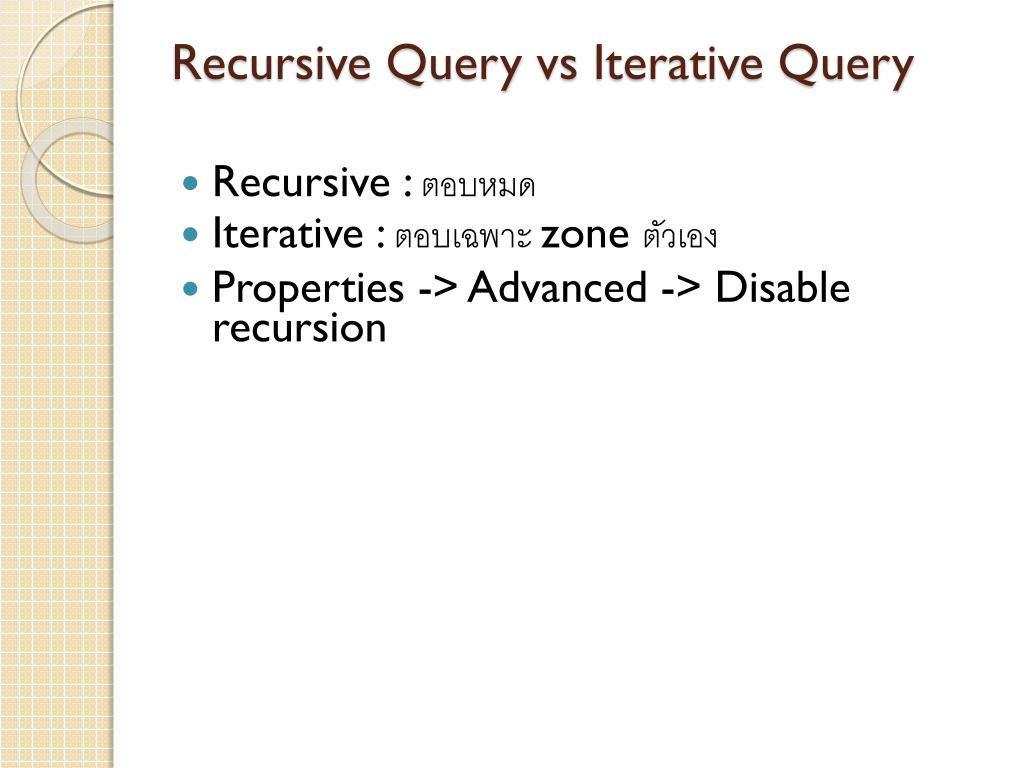 Recursive Query vs Iterative Query

- Recursive : ตอบหมด
- Iterative : ตอบเฉพาะ zone ตัวเอง
- Properties -> Advanced -> Disable recursion